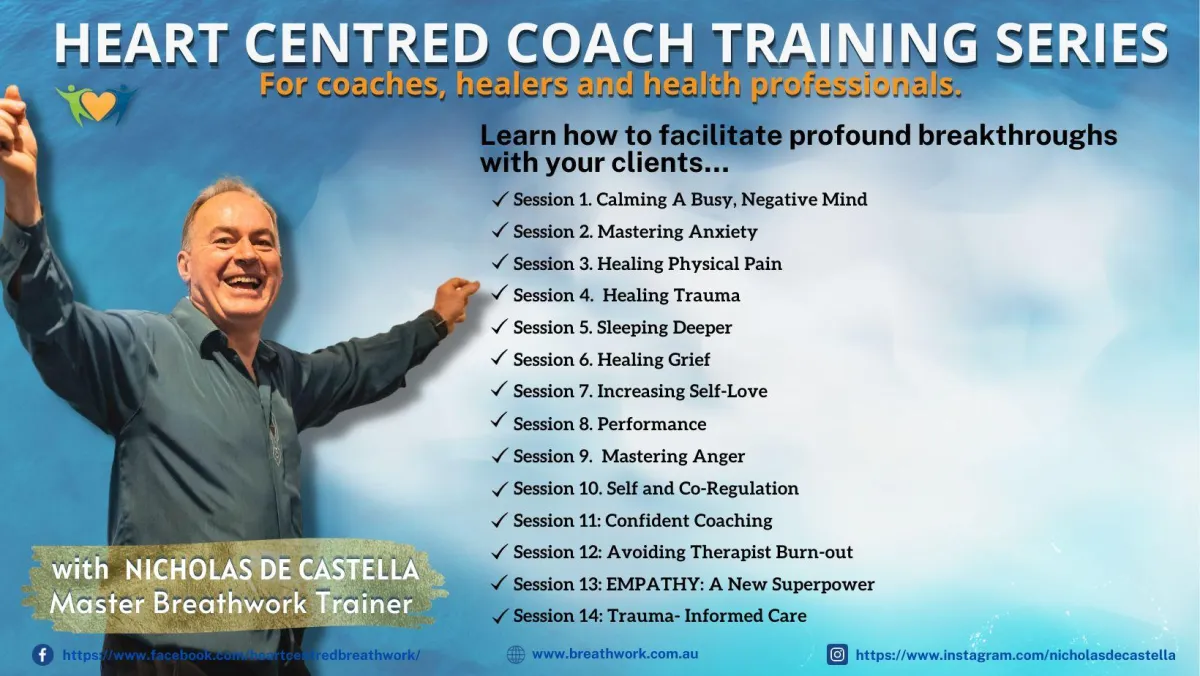 HEART CENTRED COACH TRAINING SERIES
For coaches, healers and health professionals.

Learn how to facilitate profound breakthroughs with your clients...

✓ Session 1. Calming A Busy, Negative Mind
✓ Session 2. Mastering Anxiety
✓ Session 3. Healing Physical Pain
✓ Session 4. Healing Trauma
✓ Session 5. Sleeping Deeper
✓ Session 6. Healing Grief
✓ Session 7. Increasing Self-Love
✓ Session 8. Performance
✓ Session 9. Mastering Anger
✓ Session 10. Self and Co-Regulation
✓ Session 11: Confident Coaching
✓ Session 12: Avoiding Therapist Burn-out
✓ Session 13: EMPATHY: A New Superpower
✓ Session 14: Trauma- Informed Care

with NICHOLAS DE CASTELLA
Master Breathwork Trainer

https://www.facebook.com/heartcentredbreathwork/
www.breathwork.com.au
https://www.instagram.com/nicholasdecastella